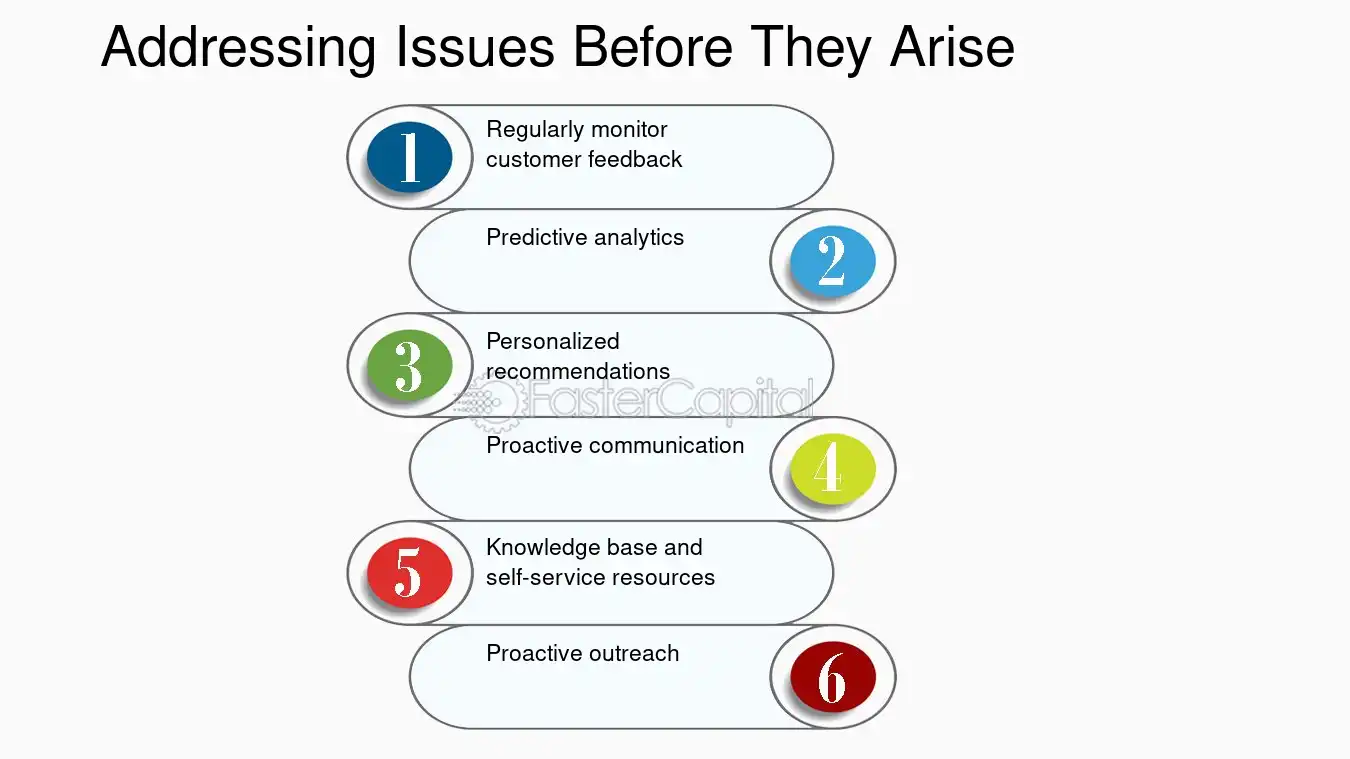 Addressing Issues Before They Arise

1
Regularly monitor customer feedback

Predictive analytics
2

3
Personalized recommendations

Proactive communication
4

5
Knowledge base and self-service resources

Proactive outreach
6

FasterCapital